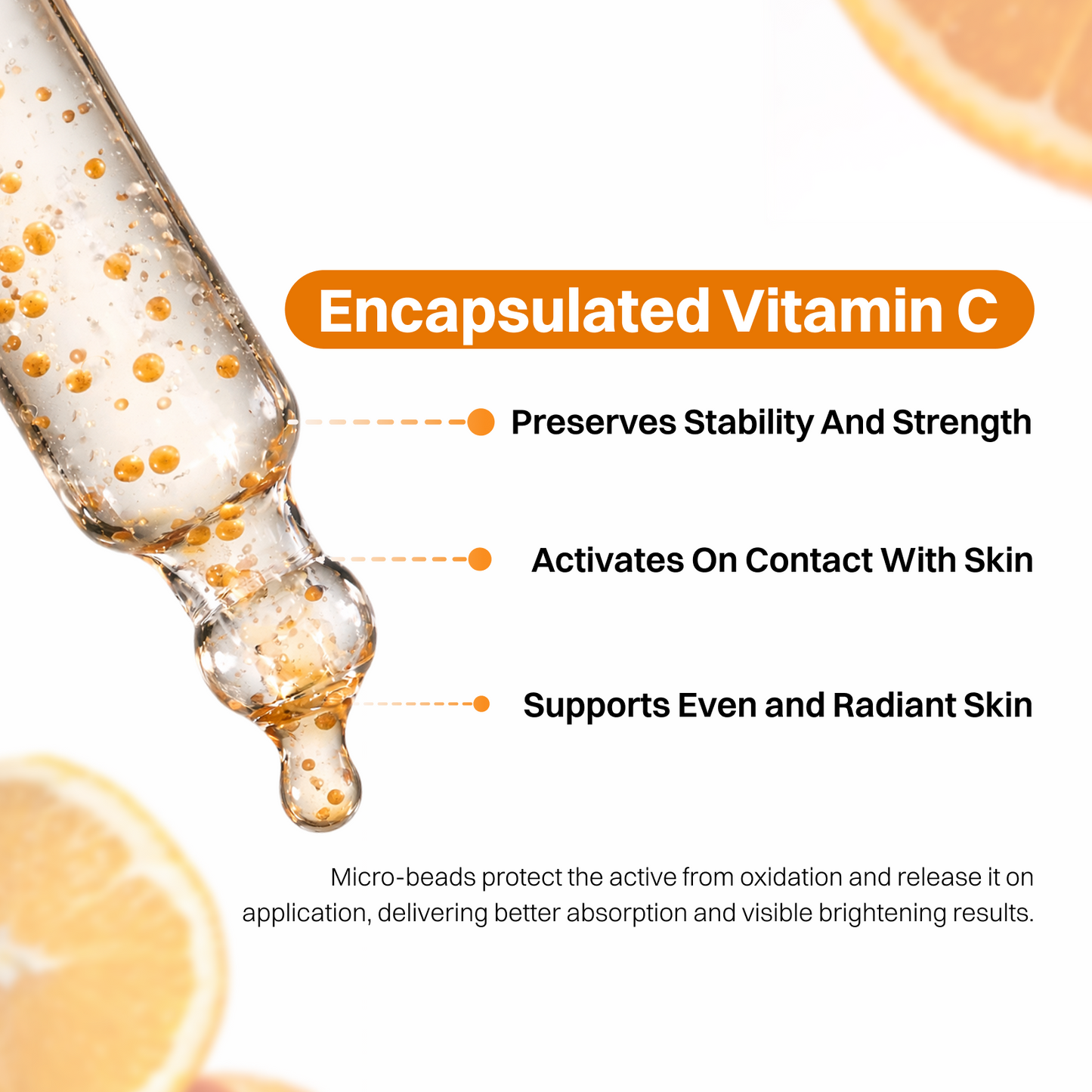 Encapsulated Vitamin C

Preserves Stability And Strength

Activates On Contact With Skin

Supports Even and Radiant Skin

Micro-beads protect the active from oxidation and release it on application, delivering better absorption and visible brightening results.